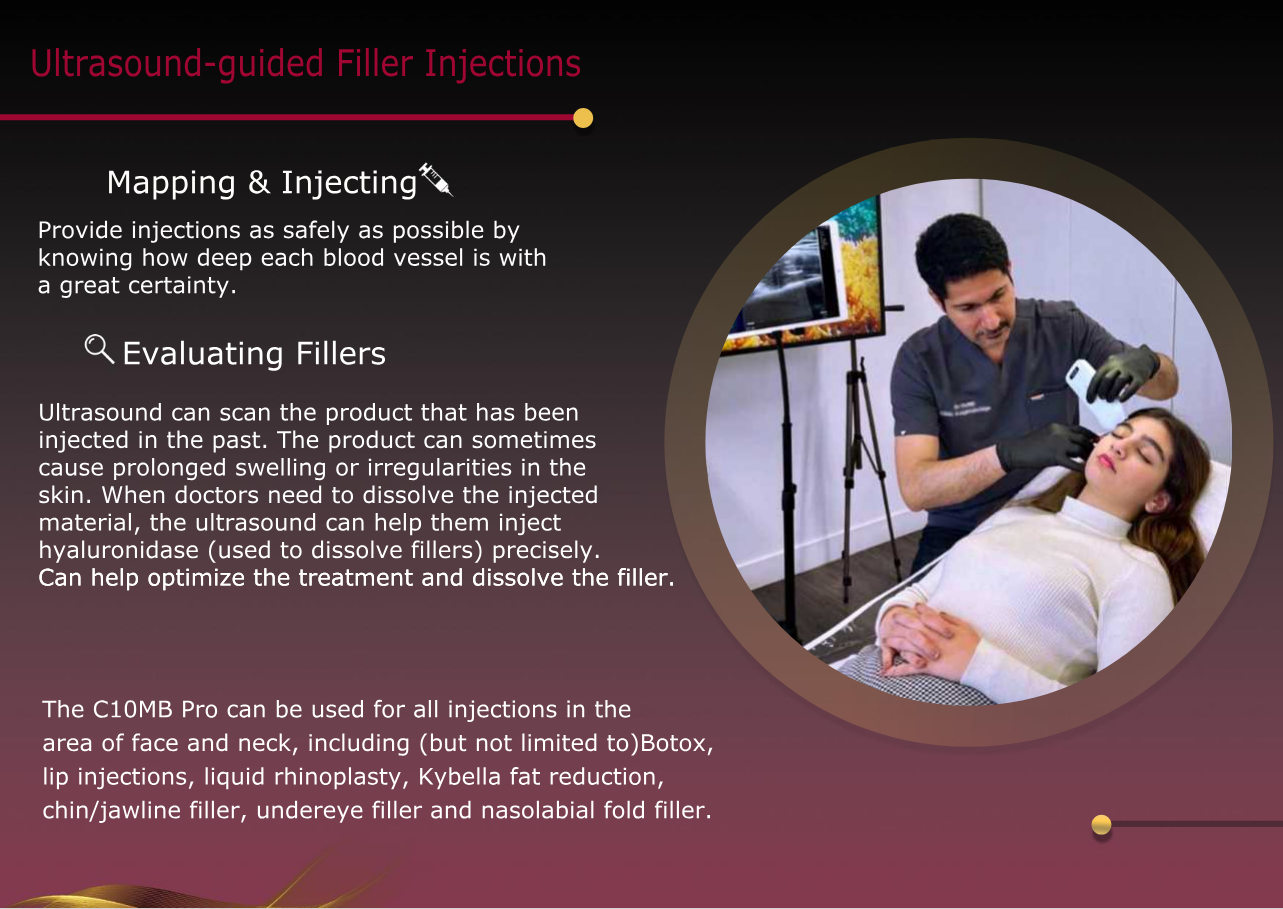 Ultrasound-guided Filler Injections

Mapping & Injecting

Provide injections as safely as possible by knowing how deep each blood vessel is with a great certainty.

Evaluating Fillers

Ultrasound can scan the product that has been injected in the past. The product can sometimes cause prolonged swelling or irregularities in the skin. When doctors need to dissolve the injected material, the ultrasound can help them inject hyaluronidase (used to dissolve fillers) precisely. Can help optimize the treatment and dissolve the filler.

The C10MB Pro can be used for all injections in the area of face and neck, including (but not limited to)Botox, lip injections, liquid rhinoplasty, Kybella fat reduction, chin/jawline filler, undereye filler and nasolabial fold filler.